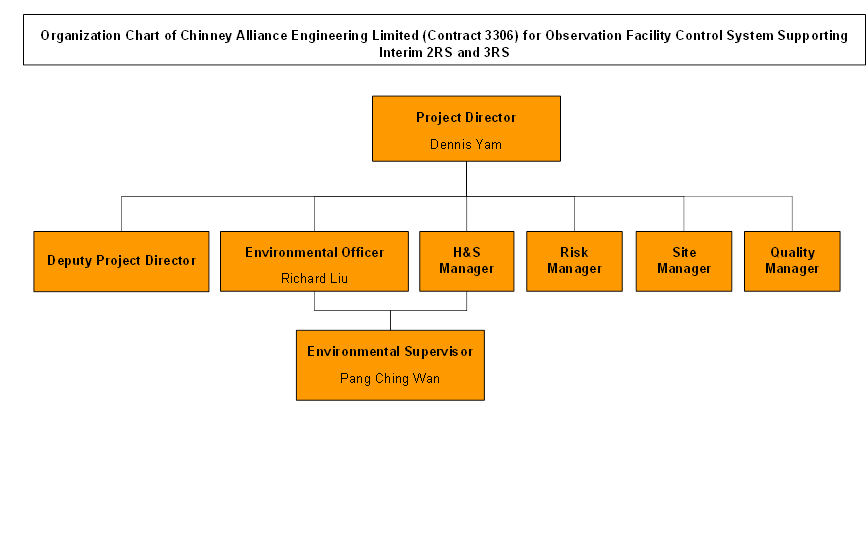 Organization Chart of Chinney Alliance Engineering Limited (Contract 3306) for Observation Facility Control System Supporting Interim 2RS and 3RS

Project Director
Dennis Yam

Deputy Project Director

Environmental Officer
Richard Liu

H&S Manager

Risk Manager

Site Manager

Quality Manager

Environmental Supervisor
Pang Ching Wan